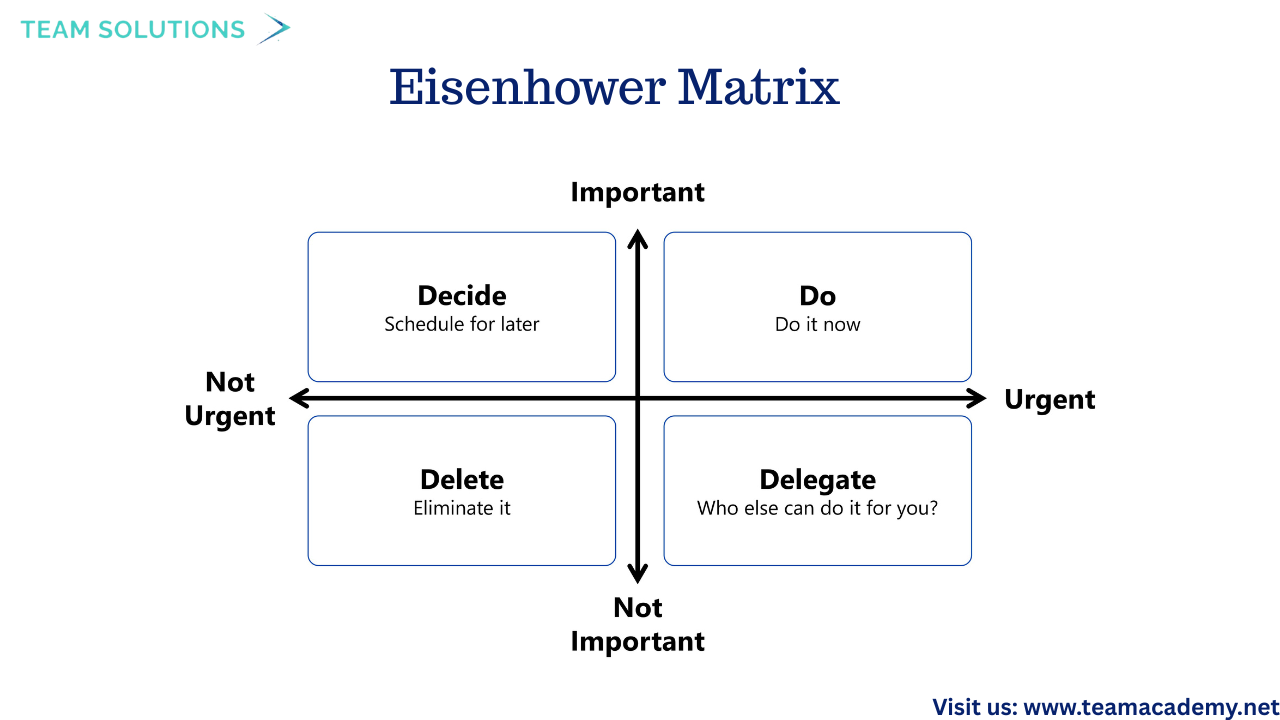 TEAM SOLUTIONS

Eisenhower Matrix

Important

Decide
Schedule for later

Do
Do it now

Not Urgent

Urgent

Delete
Eliminate it

Delegate
Who else can do it for you?

Not Important

Visit us: www.teamacademy.net